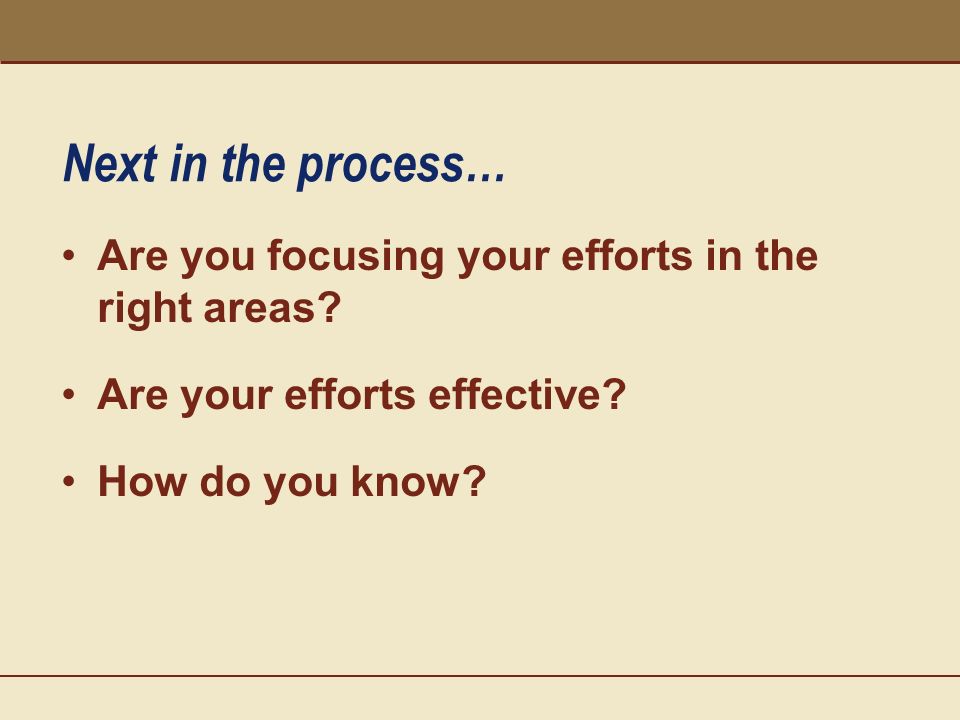 Next in the process…

• Are you focusing your efforts in the right areas?

• Are your efforts effective?

• How do you know?